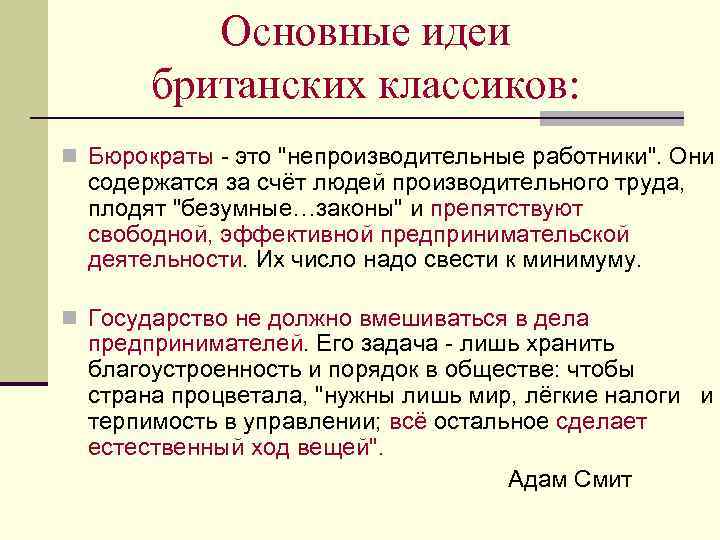 Основные идеи британских классиков:

Бюрократы - это "непроизводительные работники". Они содержатся за счёт людей производительного труда, плодят "безумные…законы" и препятствуют свободной, эффективной предпринимательской деятельности. Их число надо свести к минимуму.

Государство не должно вмешиваться в дела предпринимателей. Его задача - лишь хранить благоустроенность и порядок в обществе: чтобы страна процветала, "нужны лишь мир, лёгкие налоги и терпимость в управлении; всё остальное сделает естественный ход вещей".

Адам Смит